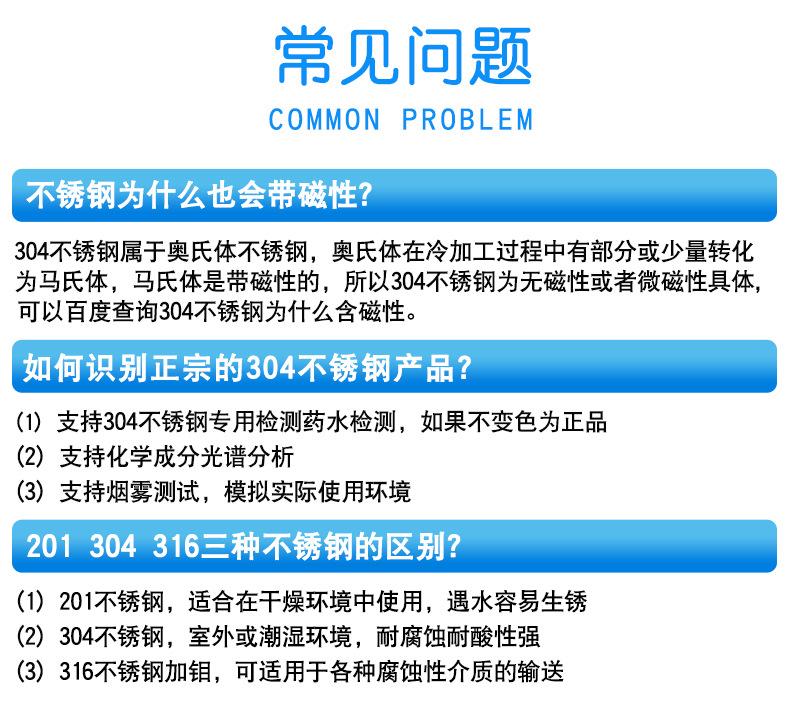 常见问题
COMMON PROBLEM

不锈钢为什么也会带磁性?

304不锈钢属于奥氏体不锈钢，奥氏体在冷加工过程中有部分或少量转化为马氏体，马氏体是带磁性的，所以304不锈钢为无磁性或者微磁性具体，可以百度查询304不锈钢为什么含磁性。

如何识别正宗的304不锈钢产品?

(1) 支持304不锈钢专用检测药水检测，如果不变色为正品
(2) 支持化学成分光谱分析
(3) 支持烟雾测试，模拟实际使用环境

201 304 316三种不锈钢的区别?

(1) 201不锈钢，适合在干燥环境中使用，遇水容易生锈
(2) 304不锈钢，室外或潮湿环境，耐腐蚀耐酸性强
(3) 316不锈钢加钼，可适用于各种腐蚀性介质的输送